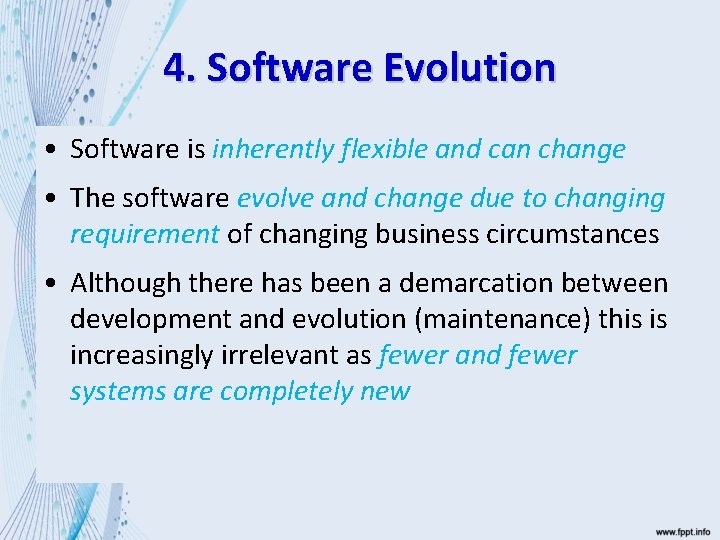 4. Software Evolution

• Software is inherently flexible and can change

• The software evolve and change due to changing requirement of changing business circumstances

• Although there has been a demarcation between development and evolution (maintenance) this is increasingly irrelevant as fewer and fewer systems are completely new

www.fppt.info